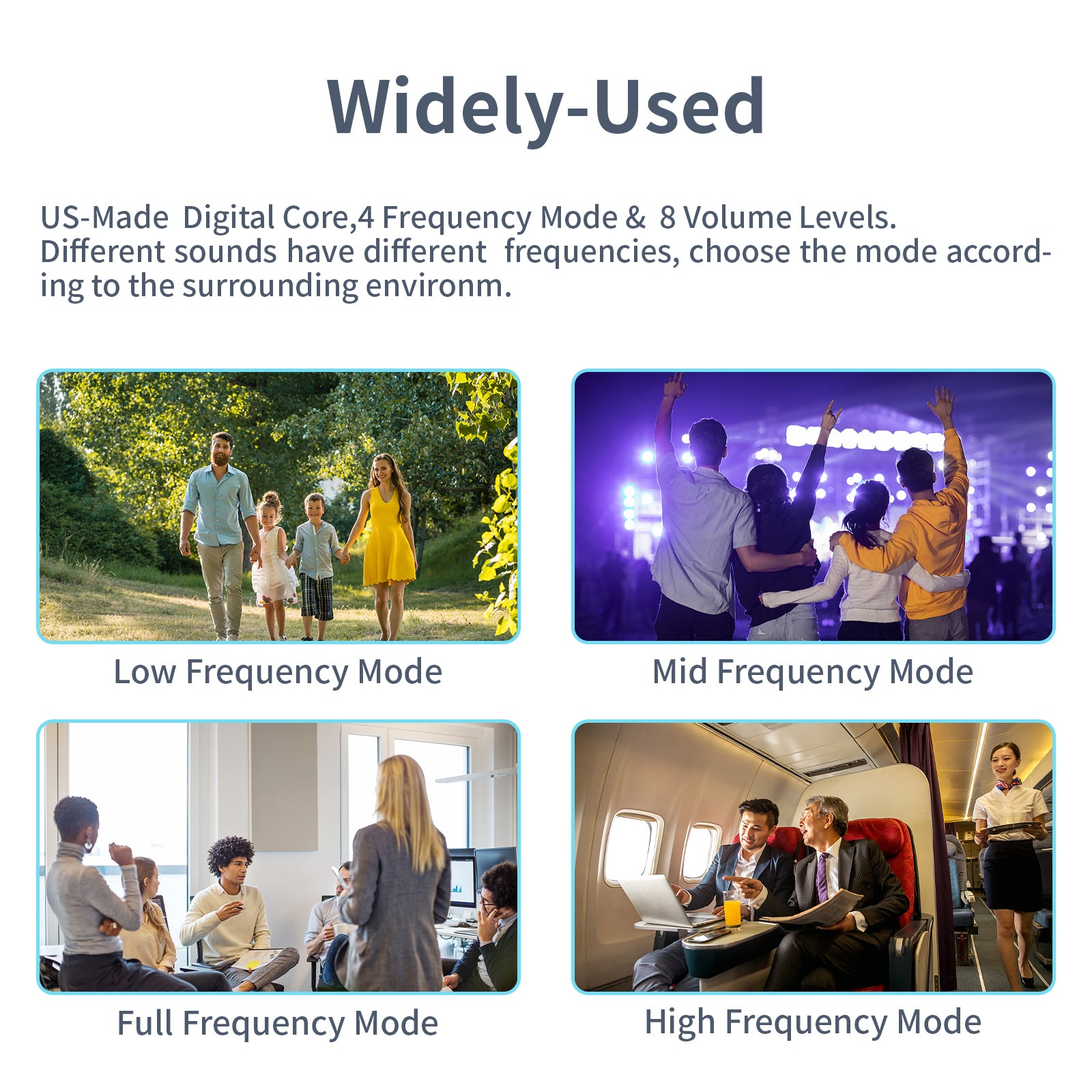 Widely-Used

US-Made Digital Core,4 Frequency Mode & 8 Volume Levels. Different sounds have different frequencies, choose the mode according to the surrounding environm.

Low Frequency Mode

Mid Frequency Mode

Full Frequency Mode

High Frequency Mode